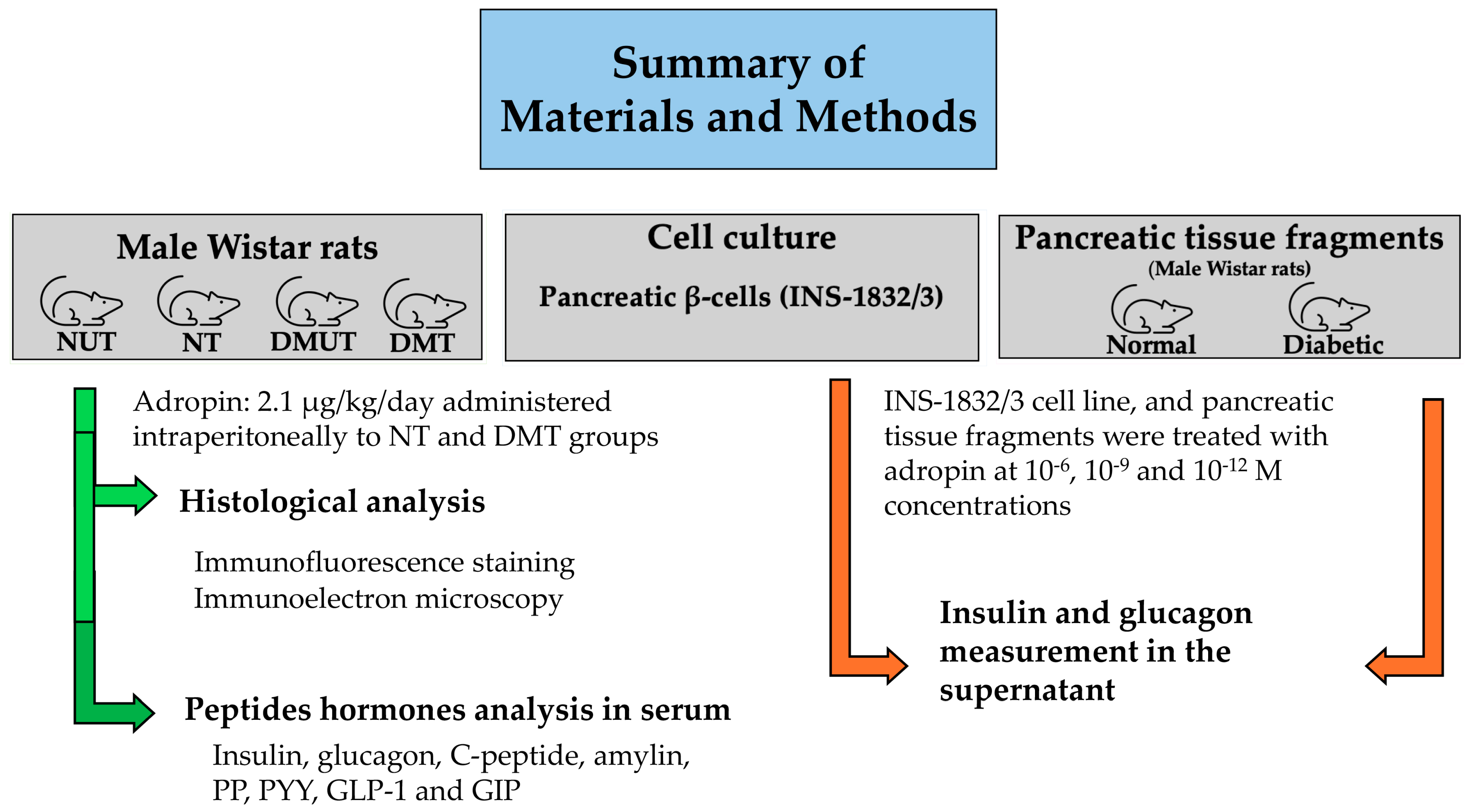 Summary of Materials and Methods

Male Wistar rats

NUT NT DMUT DMT

Cell culture

Pancreatic β-cells (INS-1832/3)

Pancreatic tissue fragments
(Male Wistar rats)

Normal Diabetic

Adropin: 2.1 μg/kg/day administered intraperitoneally to NT and DMT groups

Histological analysis

Immunofluorescence staining
Immunoelectron microscopy

Peptides hormones analysis in serum

Insulin, glucagon, C-peptide, amylin, PP, PYY, GLP-1 and GIP

INS-1832/3 cell line, and pancreatic tissue fragments were treated with adropin at $10^{-6}$, $10^{-9}$ and $10^{-12}$ M concentrations

Insulin and glucagon measurement in the supernatant